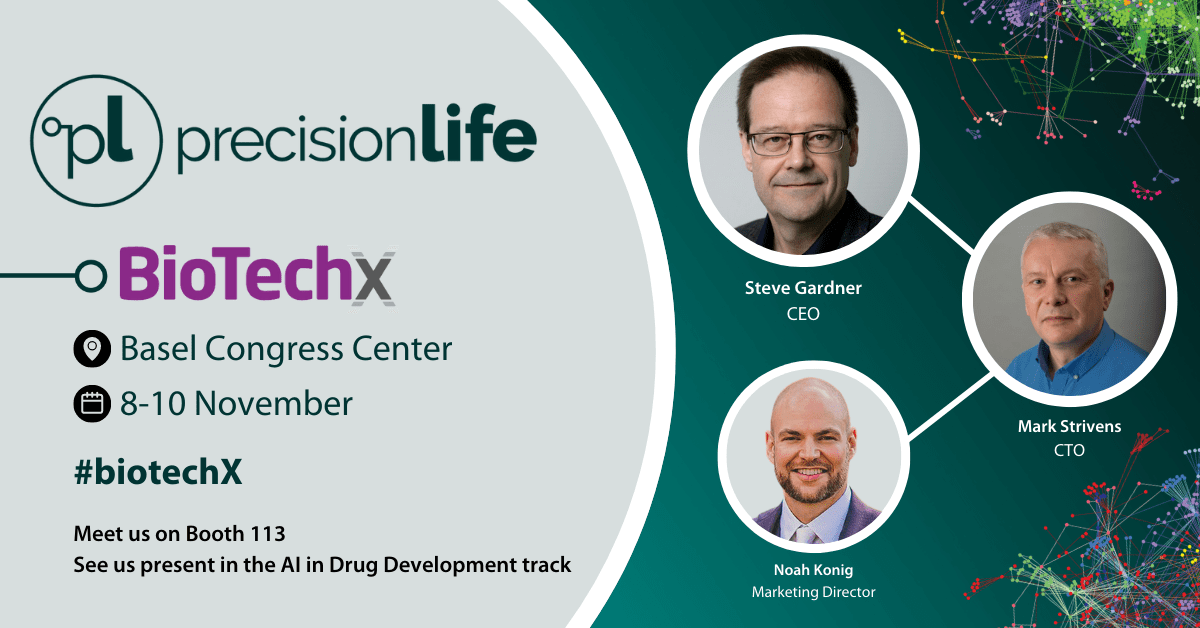 pl precisionlife

BioTechX

Basel Congress Center

8-10 November

#biotechX

Meet us on Booth 113
See us present in the AI in Drug Development track

Steve Gardner
CEO

Mark Strivens
CTO

Noah Konig
Marketing Director